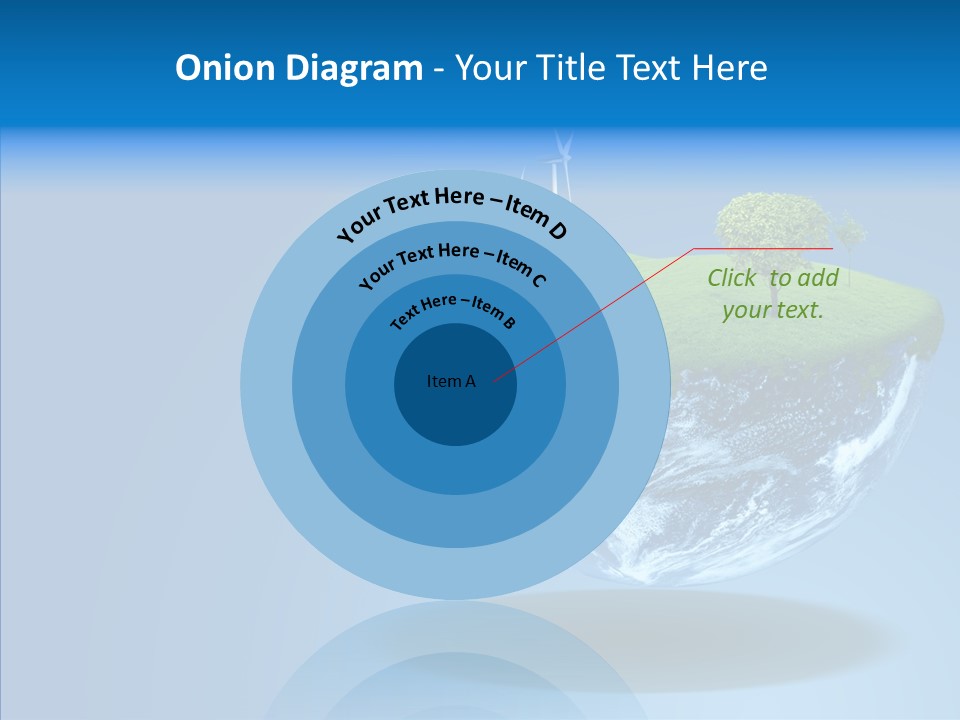 Onion Diagram - Your Title Text Here

Your Text Here – Item D

Your Text Here – Item C

Text Here – Item B

Item A

Click to add your text.